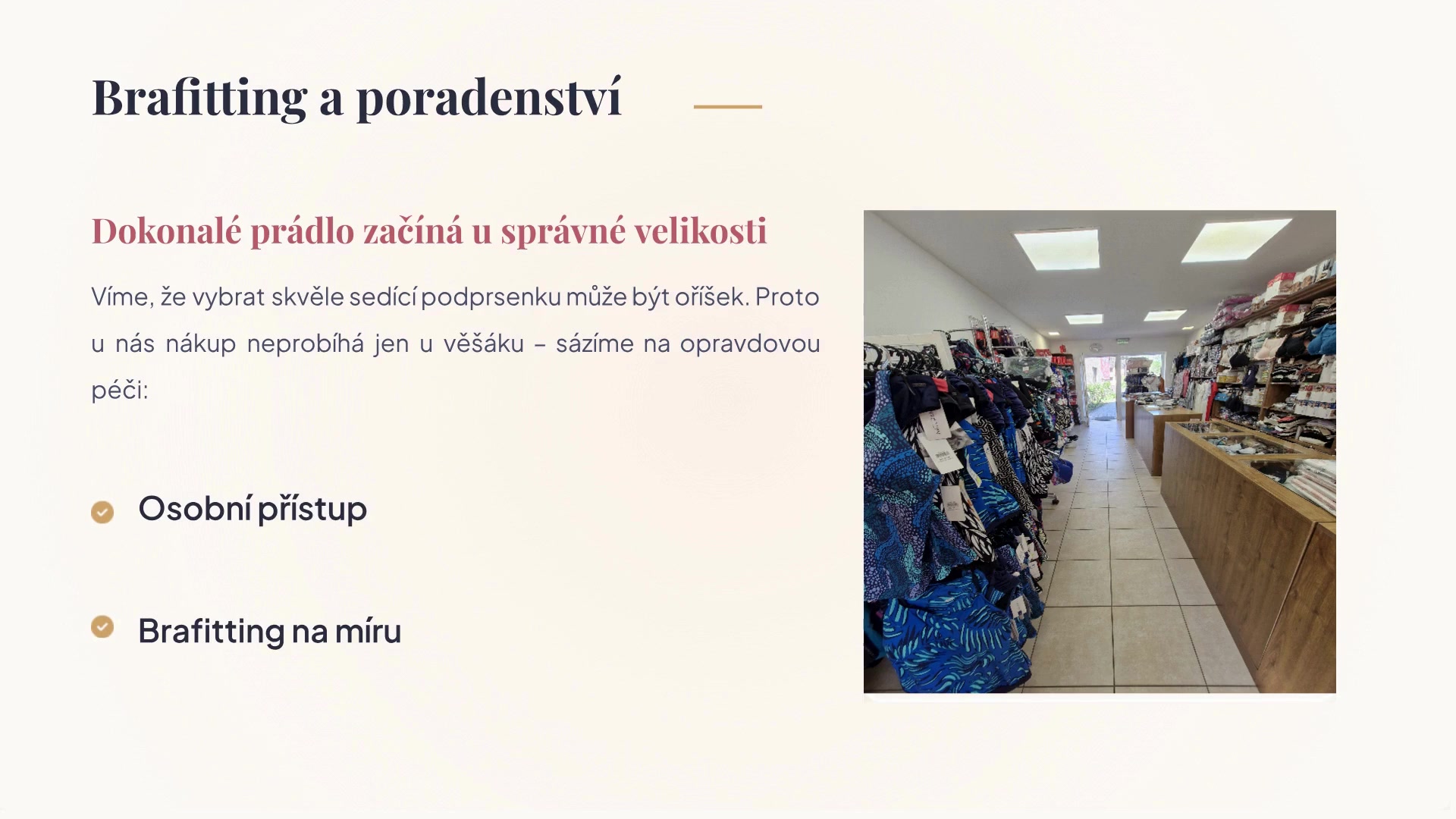 Brafitting a poradenství

Dokonalé prádlo začíná u správné velikosti

Víme, že vybrat skvěle sedící podprsenku může být oříšek. Proto u nás nákup neprobíhá jen u věšáku – sázíme na opravdovou péči:

Osobní přístup

Brafitting na míru